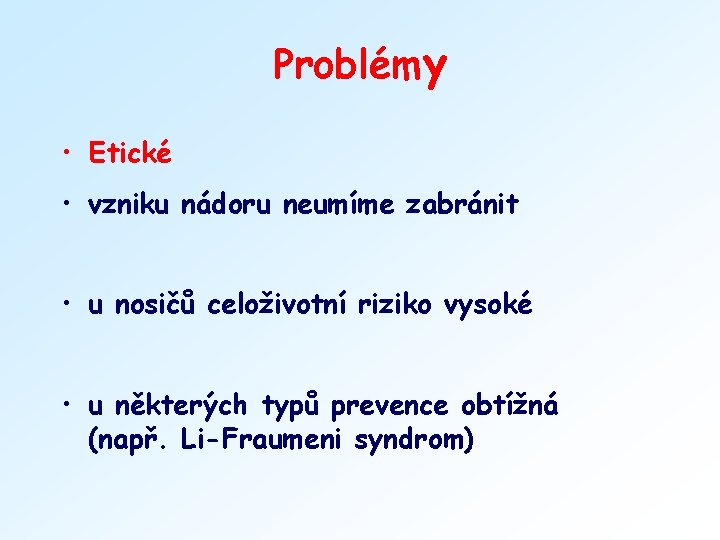 Problémy

• Etické

• vzniku nádoru neumíme zabránit

• u nosičů celoživotní riziko vysoké

• u některých typů prevence obtížná (např. Li-Fraumeni syndrom)